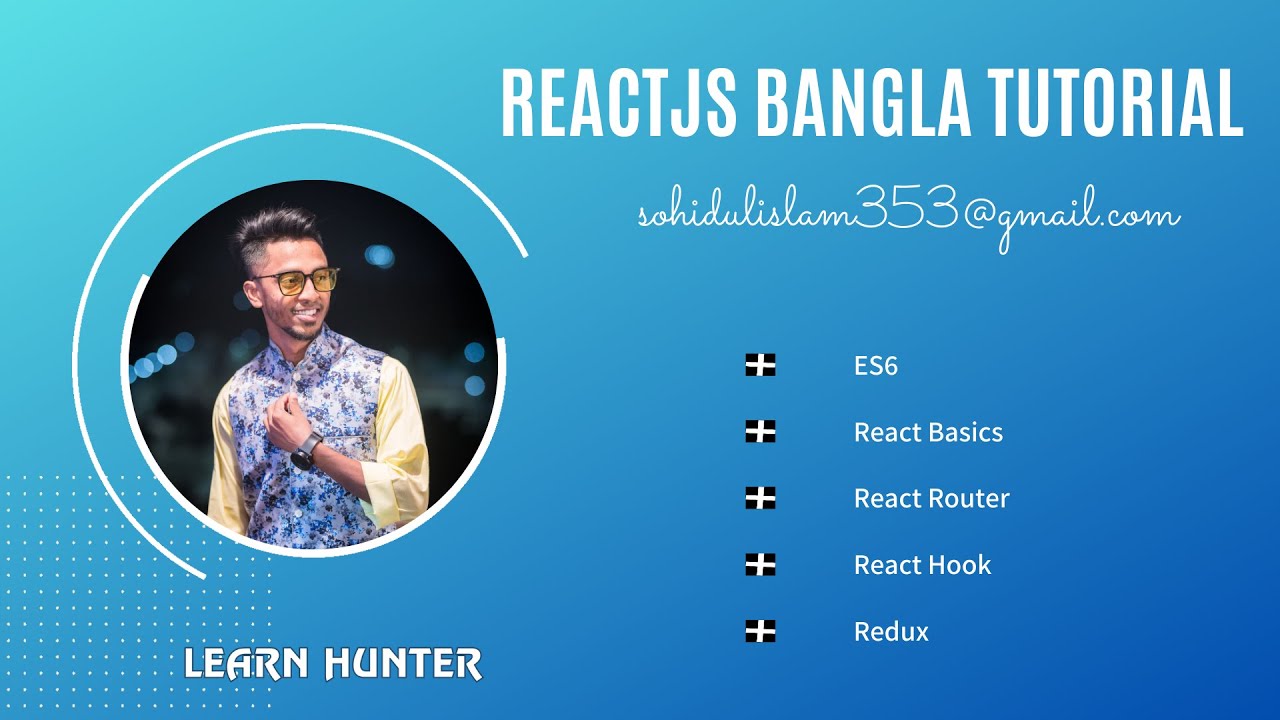 REACTJS BANGLA TUTORIAL

sohidulislam353@gmail.com

ES6

React Basics

React Router

React Hook

Redux

LEARN HUNTER